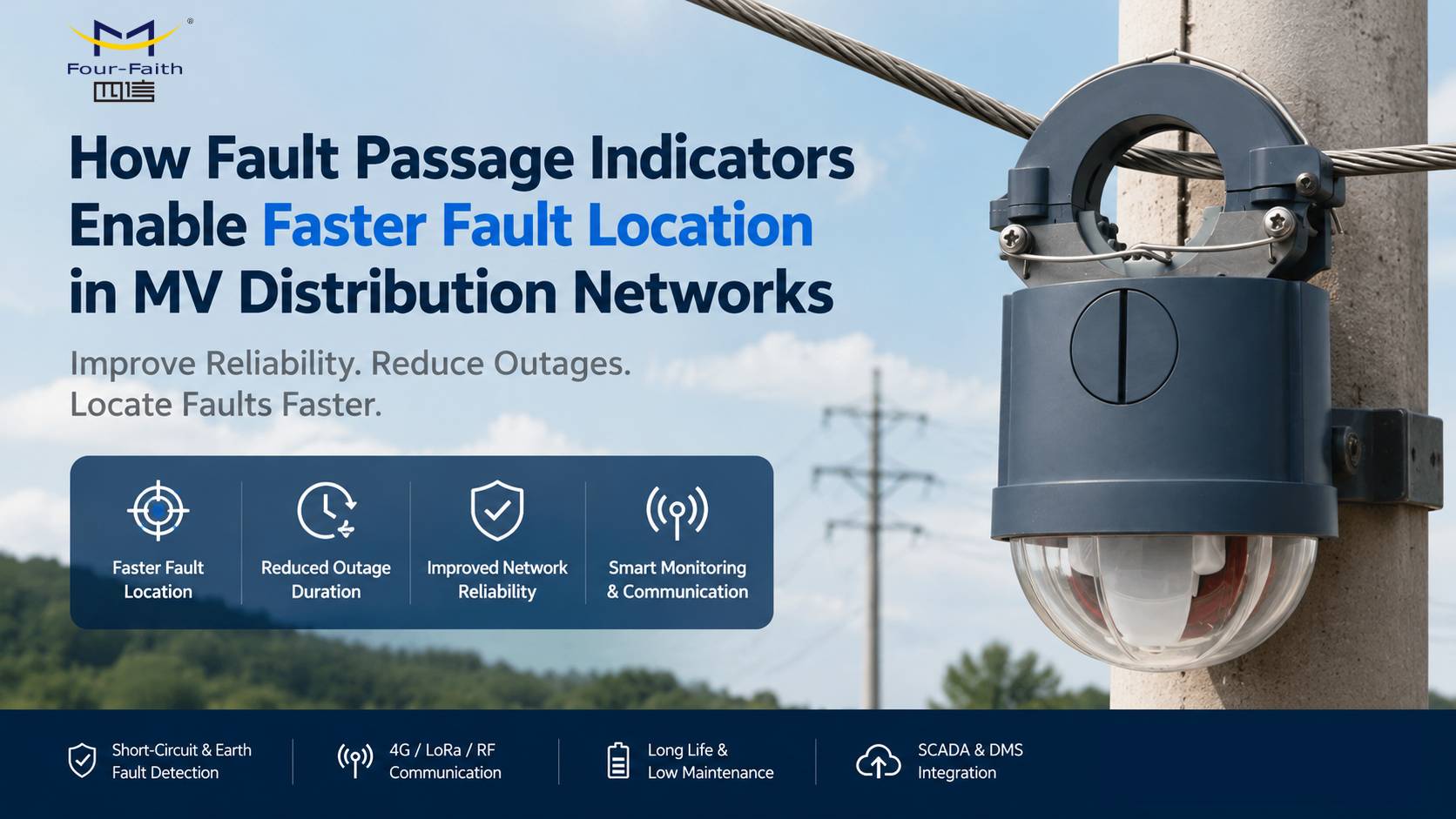 Four-Faith
四信

How Fault Passage Indicators Enable Faster Fault Location in MV Distribution Networks

Improve Reliability. Reduce Outages. Locate Faults Faster.

Faster Fault Location

Reduced Outage Duration

Improved Network Reliability

Smart Monitoring & Communication

Short-Circuit & Earth Fault Detection

4G / LoRa / RF Communication

Long Life & Low Maintenance

SCADA & DMS Integration